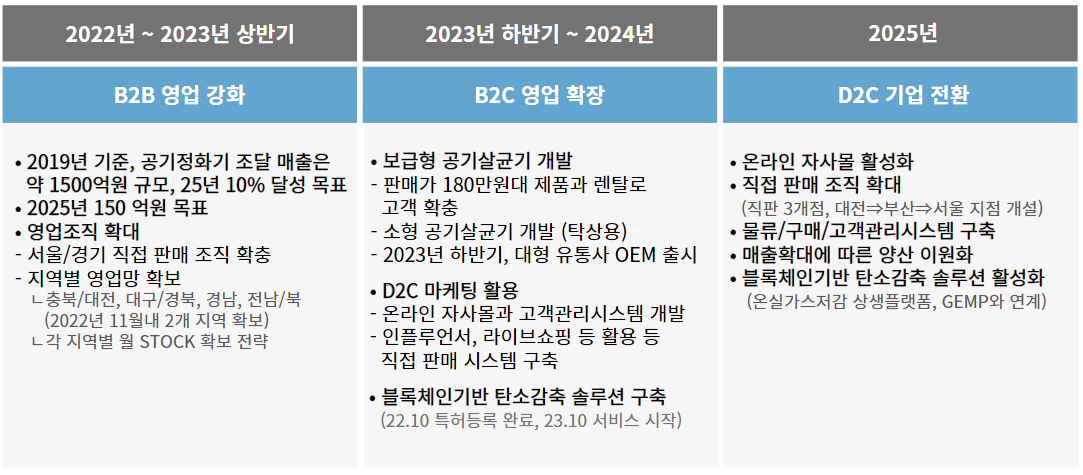 2022년 ~ 2023년 상반기

B2B 영업 강화

• 2019년 기준, 공기정화기 조달 매출은 약 1500억원 규모, 25년 10% 달성 목표
• 2025년 150 억원 목표
• 영업조직 확대
- 서울/경기 직접 판매 조직 확충
- 지역별 영업망 확보
ㄴ충북/대전, 대구/경북, 경남, 전남/북 (2022년 11월내 2개 지역 확보)
ㄴ각 지역별 월 STOCK 확보 전략

2023년 하반기 ~ 2024년

B2C 영업 확장

• 보급형 공기살균기 개발
- 판매가 180만원대 제품과 렌탈로 고객 확충
- 소형 공기살균기 개발 (탁상용)
- 2023년 하반기, 대형 유통사 OEM 출시

• D2C 마케팅 활용
- 온라인 자사몰과 고객관리시스템 개발
- 인플루언서, 라이브쇼핑 등 활용 등 직접 판매 시스템 구축

• 블록체인기반 탄소감축 솔루션 구축
(22.10 특허등록 완료, 23.10 서비스 시작)

2025년

D2C 기업 전환

• 온라인 자사몰 활성화
• 직접 판매 조직 확대
(직판 3개점, 대전⇒부산⇒서울 지점 개설)
• 물류/구매/고객관리시스템 구축
• 매출확대에 따른 양산 이원화
• 블록체인기반 탄소감축 솔루션 활성화
(온실가스저감 상생플랫폼, GEMP와 연계)